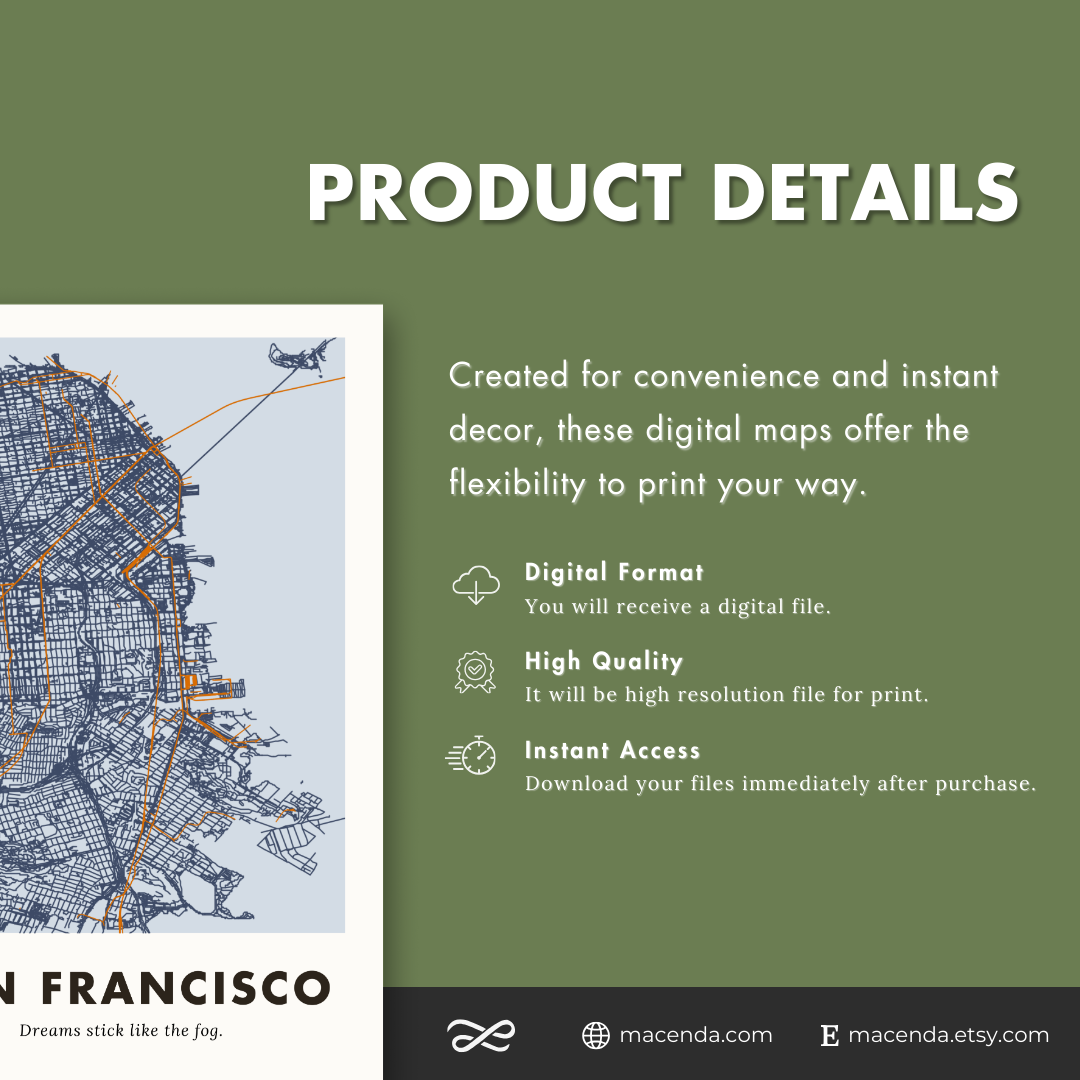 PRODUCT DETAILS

Created for convenience and instant decor, these digital maps offer the flexibility to print your way.

Digital Format
You will receive a digital file.

High Quality
It will be high resolution file for print.

Instant Access
Download your files immediately after purchase.

N FRANCISCO
Dreams stick like the fog.

macenda.com
E macenda.etsy.com